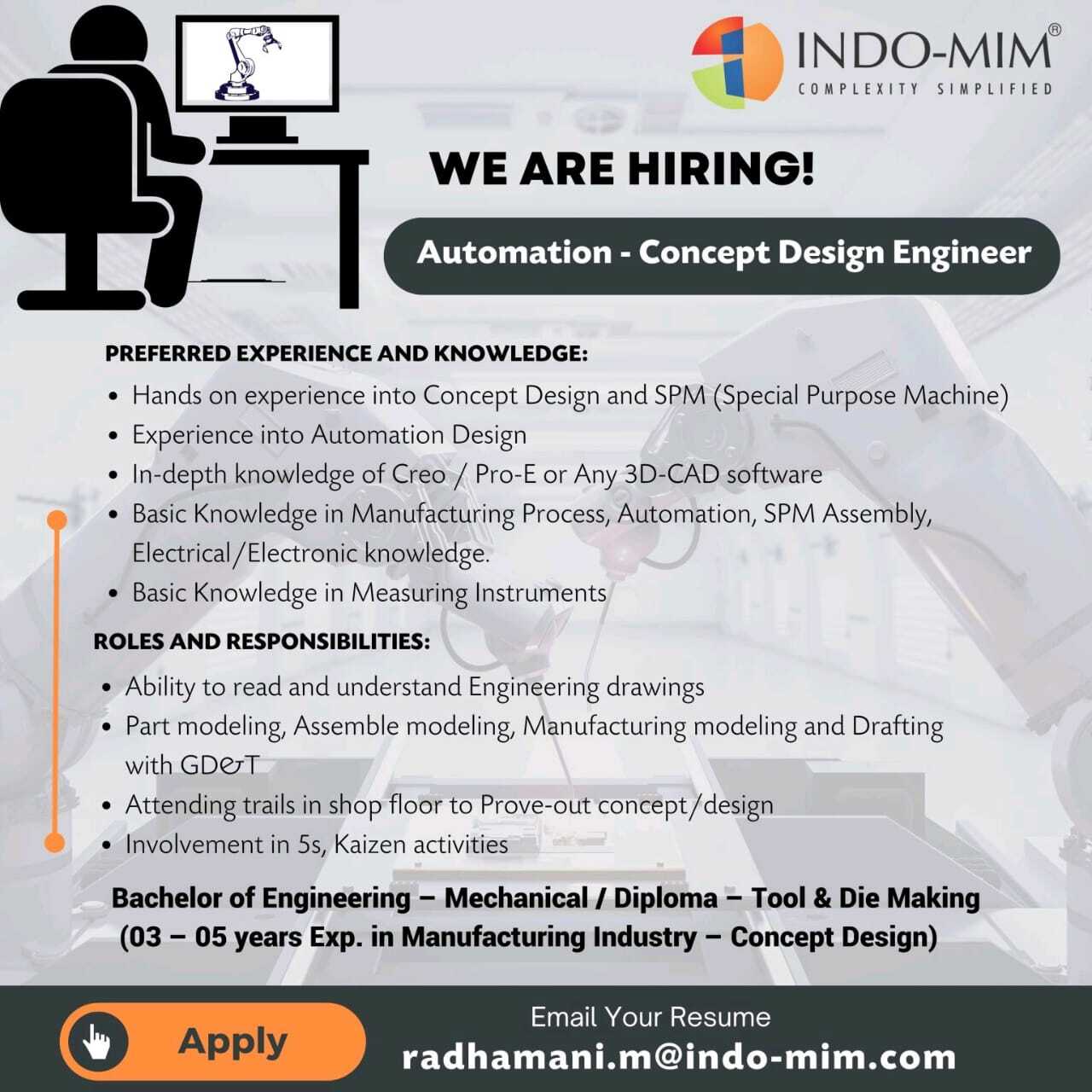 INDO-MIM®
COMPLEXITY SIMPLIFIED

WE ARE HIRING!

Automation - Concept Design Engineer

PREFERRED EXPERIENCE AND KNOWLEDGE:
• Hands on experience into Concept Design and SPM (Special Purpose Machine)
• Experience into Automation Design
• In-depth knowledge of Creo / Pro-E or Any 3D-CAD software
• Basic Knowledge in Manufacturing Process, Automation, SPM Assembly, Electrical/Electronic knowledge.
• Basic Knowledge in Measuring Instruments

ROLES AND RESPONSIBILITIES:
• Ability to read and understand Engineering drawings
• Part modeling, Assemble modeling, Manufacturing modeling and Drafting with GD&T
• Attending trails in shop floor to Prove-out concept/design
• Involvement in 5s, Kaizen activities

Bachelor of Engineering – Mechanical / Diploma – Tool & Die Making
(03 – 05 years Exp. in Manufacturing Industry – Concept Design)

Apply

Email Your Resume
radhamani.m@indo-mim.com